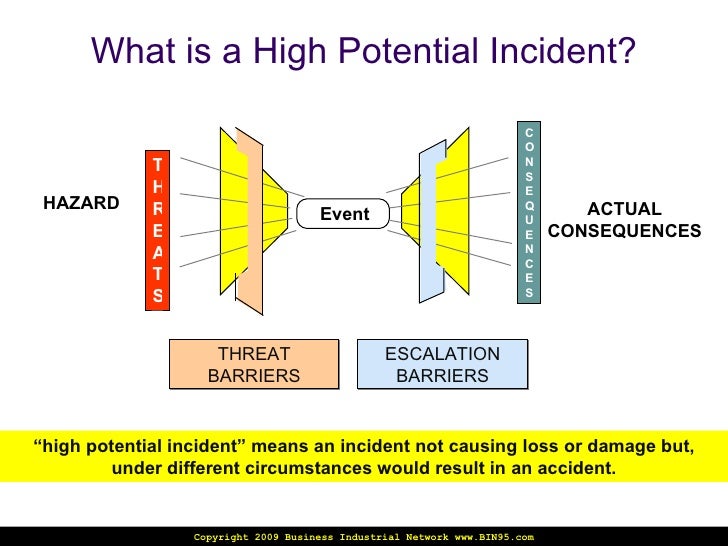 What is a High Potential Incident?

HAZARD

THREATS

Event

CONSEQUENCES

ACTUAL CONSEQUENCES

THREAT BARRIERS

ESCALATION BARRIERS

“high potential incident” means an incident not causing loss or damage but, under different circumstances would result in an accident.

Copyright 2009 Business Industrial Network www.BIN95.com